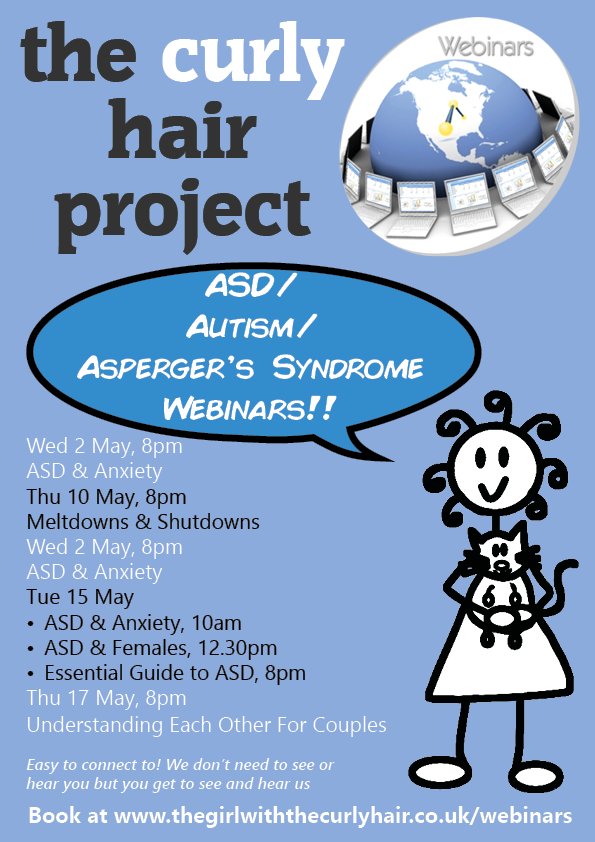 the curly hair project

Webinars

ASD/
AUTISM/
ASPERGER'S SYNDROME
WEBINARS!!

Wed 2 May, 8pm
ASD & Anxiety
Thu 10 May, 8pm
Meltdowns & Shutdowns
Wed 2 May, 8pm
ASD & Anxiety
Tue 15 May
• ASD & Anxiety, 10am
• ASD & Females, 12.30pm
• Essential Guide to ASD, 8pm
Thu 17 May, 8pm
Understanding Each Other For Couples

Easy to connect to! We don't need to see or hear you but you get to see and hear us

Book at www.thegirlwiththecurlyhair.co.uk/webinars